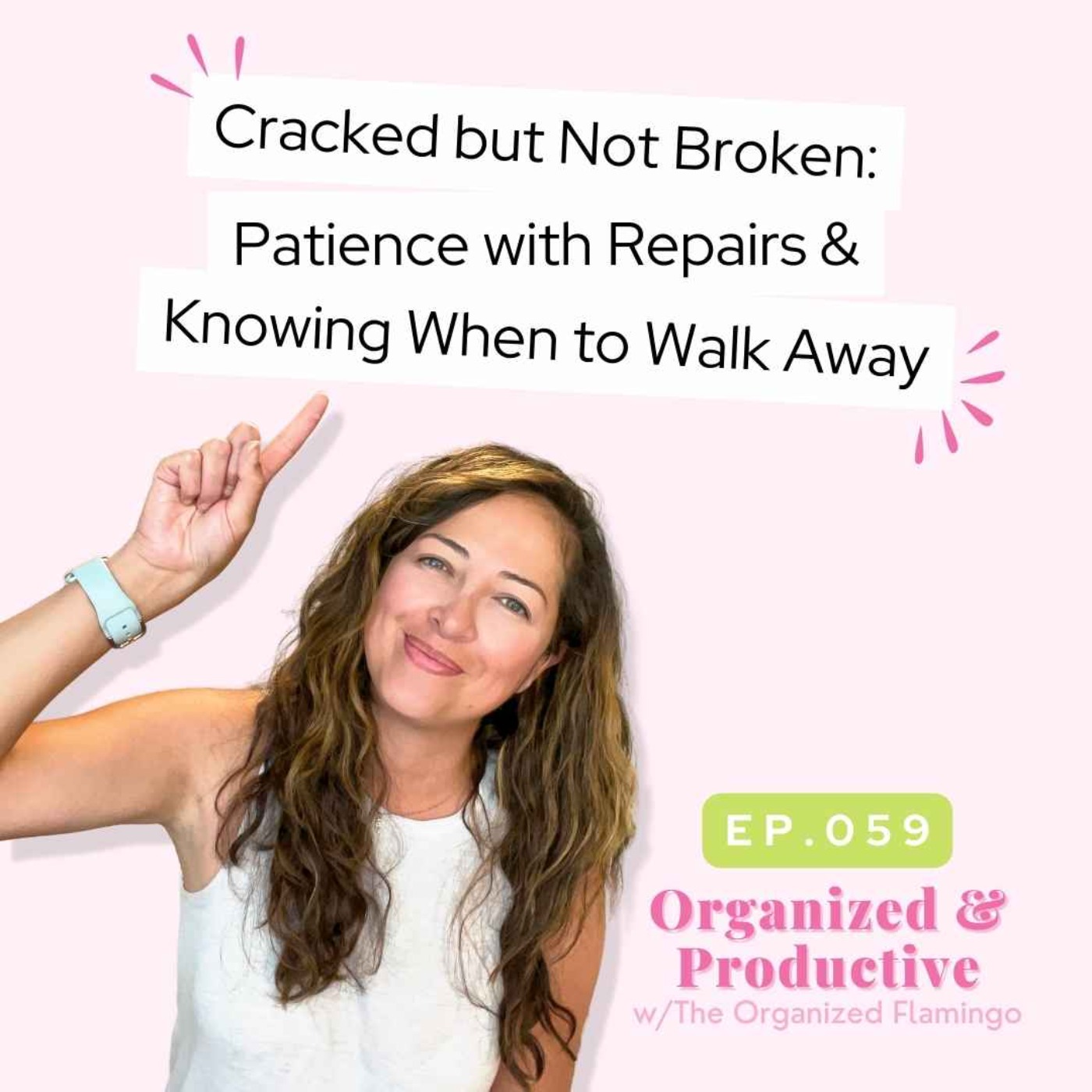 Cracked but Not Broken: Patience with Repairs & Knowing When to Walk Away

EP.059

Organized & Productive
w/The Organized Flamingo